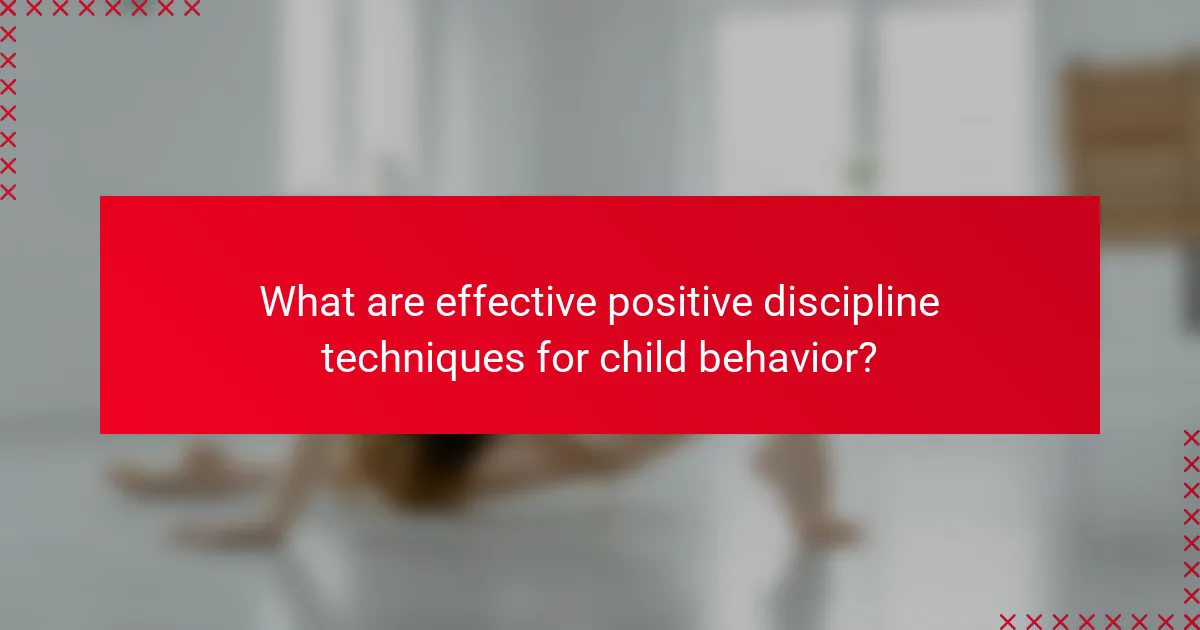 What are effective positive discipline techniques for child behavior?